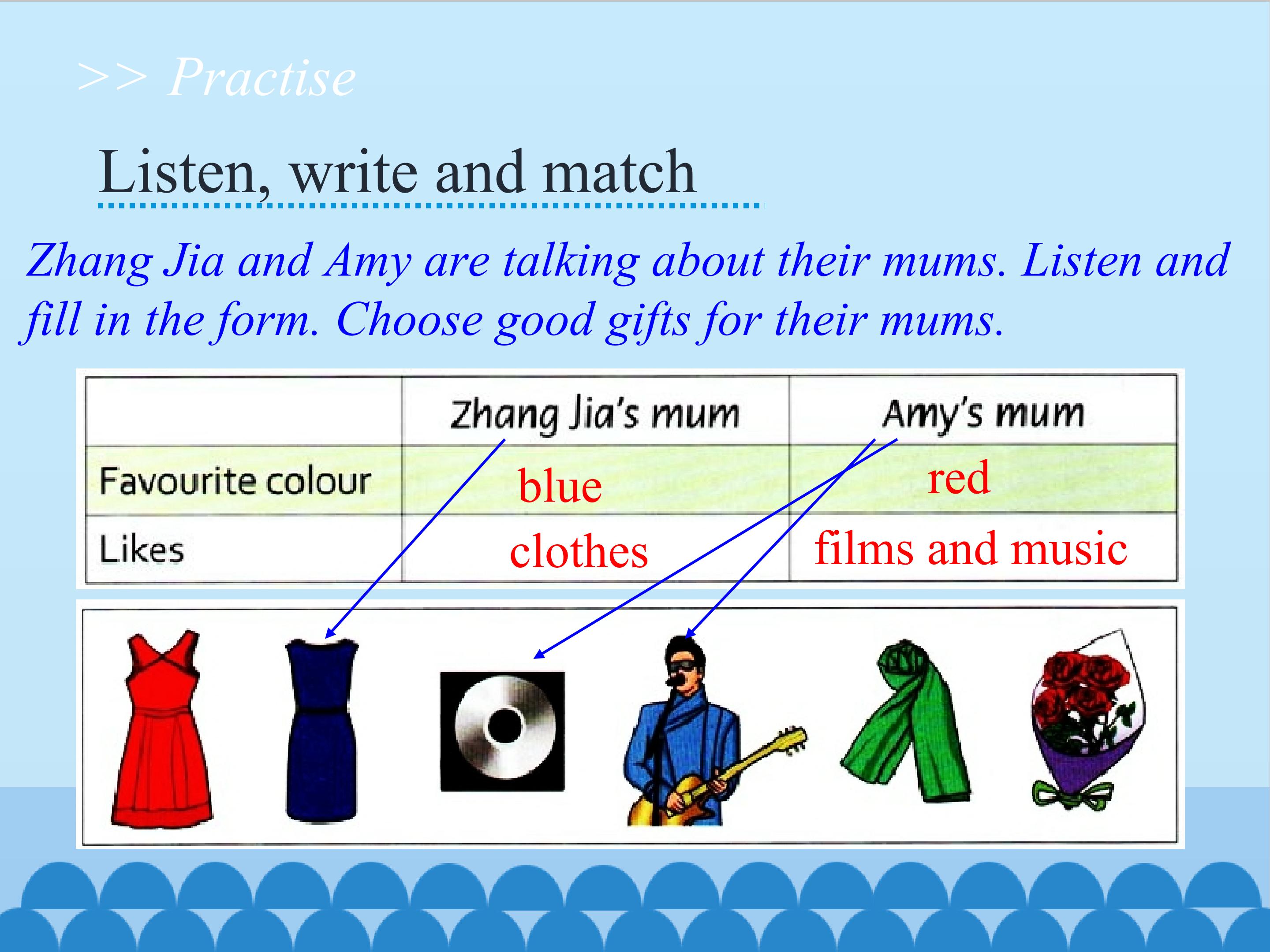 >> Practise

Listen, write and match

Zhang Jia and Amy are talking about their mums. Listen and fill in the form. Choose good gifts for their mums.

| | Zhang Jia's mum | Amy's mum |
|---|---|---|
| Favourite colour | blue | red |
| Likes | clothes | films and music |